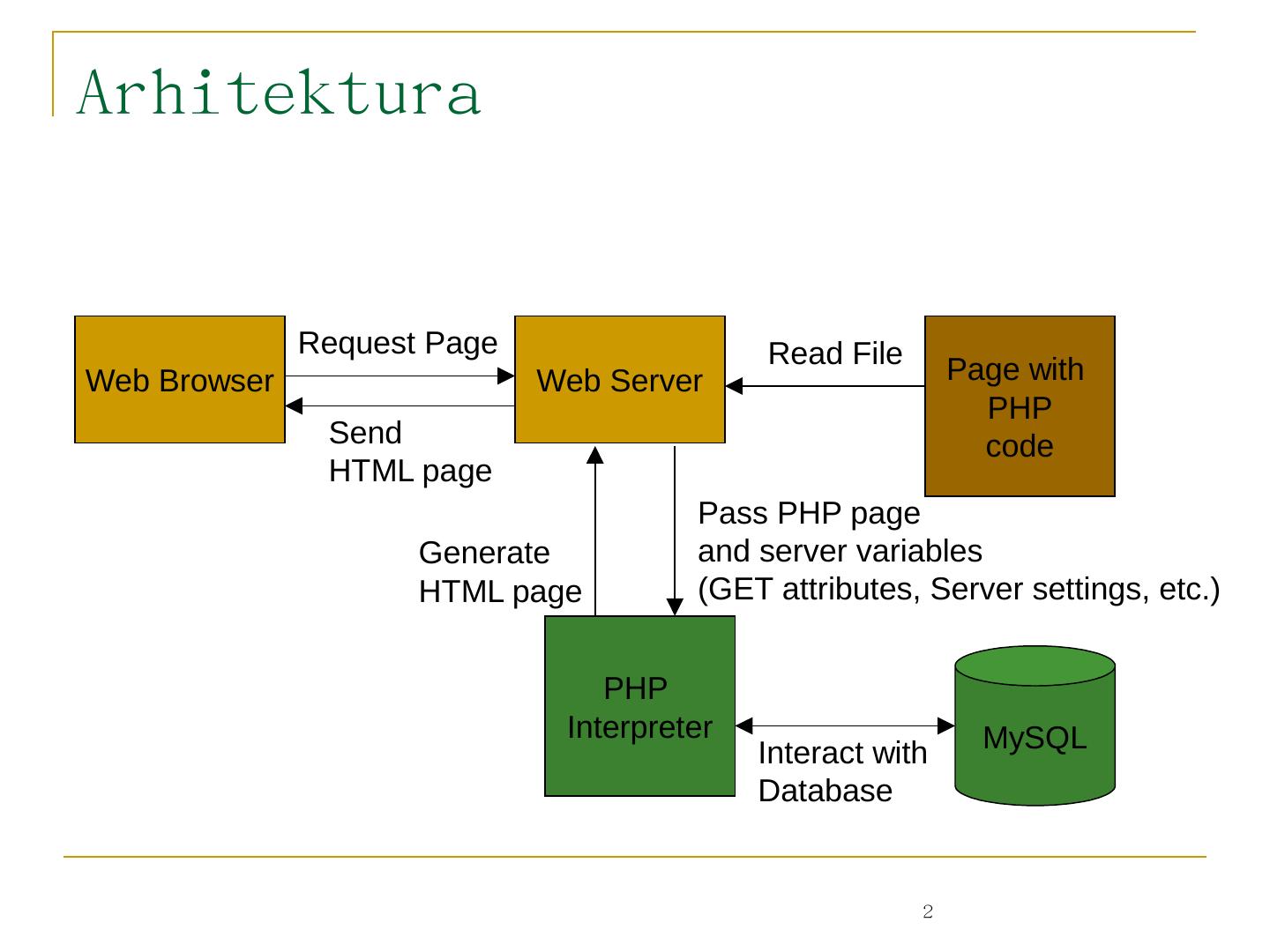 Arhitektura

Web Browser

Request Page

Send
HTML page

Web Server

Read File

Page with PHP code

Generate
HTML page

Pass PHP page
and server variables
(GET attributes, Server settings, etc.)

PHP
Interpreter

Interact with
Database

MySQL

2